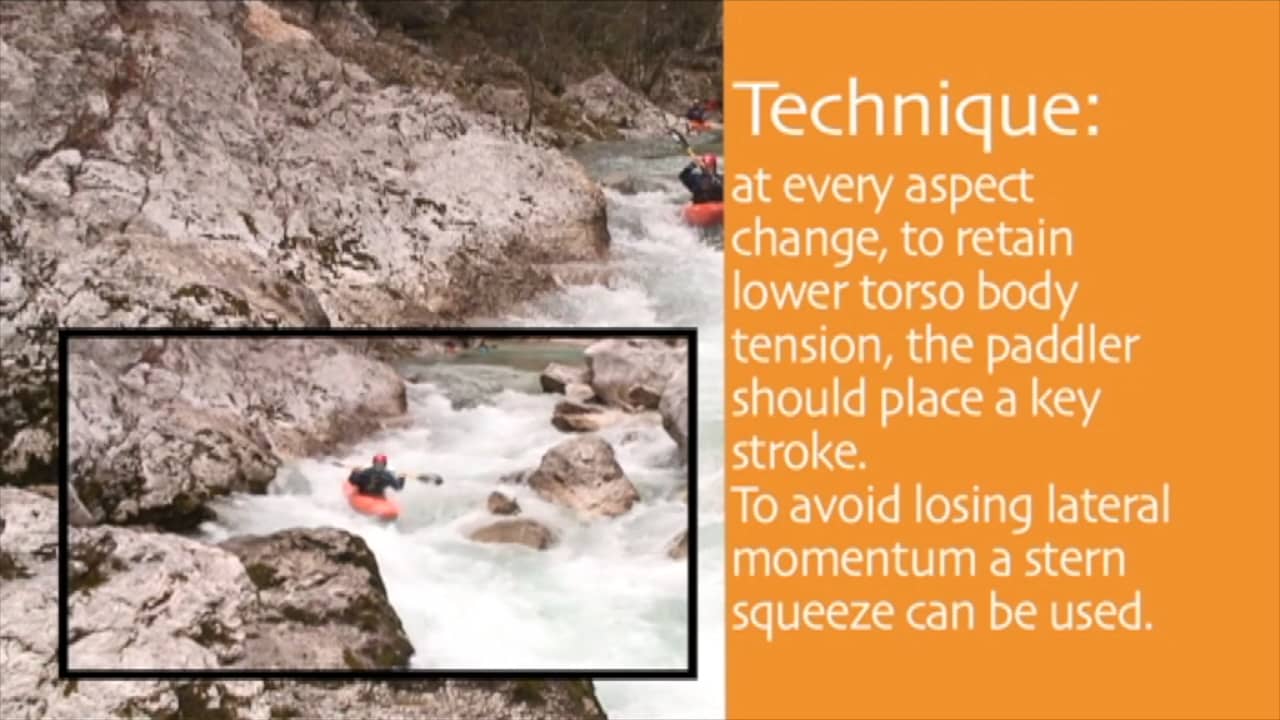 Technique:
at every aspect change, to retain lower torso body tension, the paddler should place a key stroke.
To avoid losing lateral momentum a stern squeeze can be used.